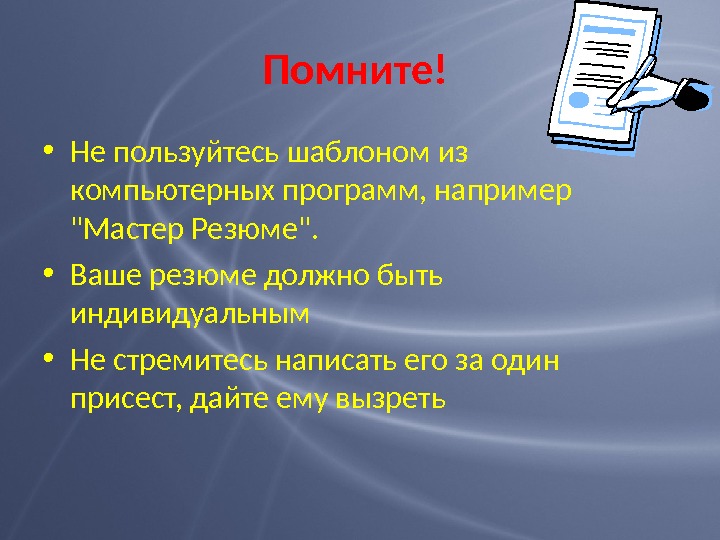 Помните!

• Не пользуйтесь шаблоном из компьютерных программ, например "Мастер Резюме".

• Ваше резюме должно быть индивидуальным

• Не стремитесь написать его за один присест, дайте ему вызреть